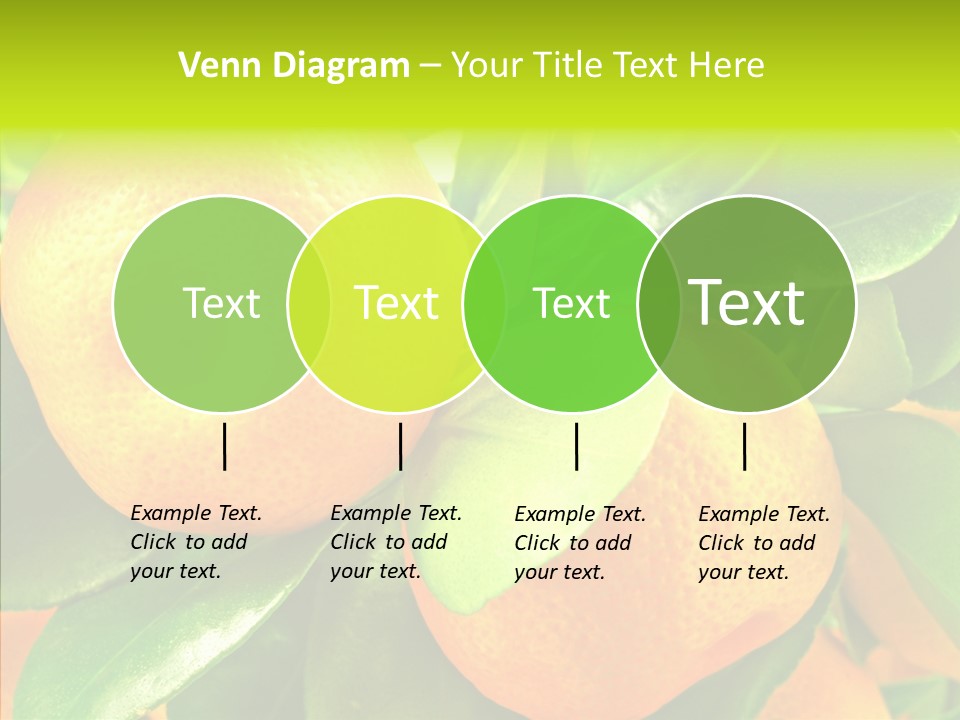 Venn Diagram – Your Title Text Here

Text

Text

Text

Text

Example Text. Click to add your text.

Example Text. Click to add your text.

Example Text. Click to add your text.

Example Text. Click to add your text.